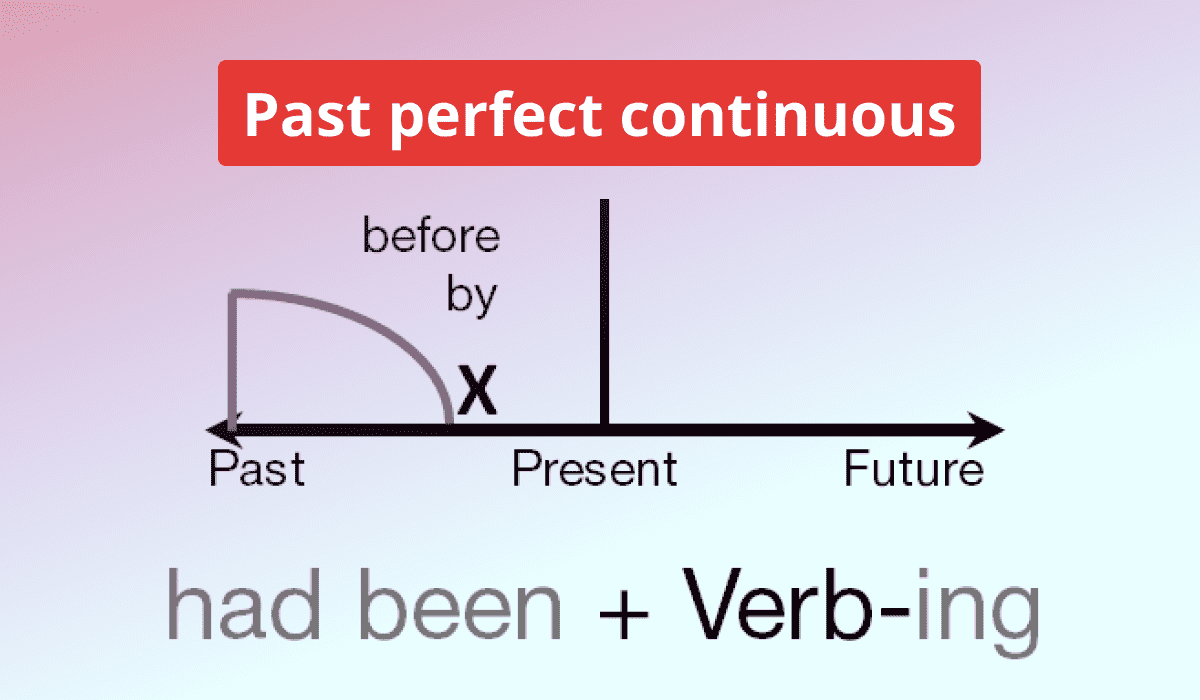 Past perfect continuous

before
by

X

Past

Present

Future

had been + Verb-ing